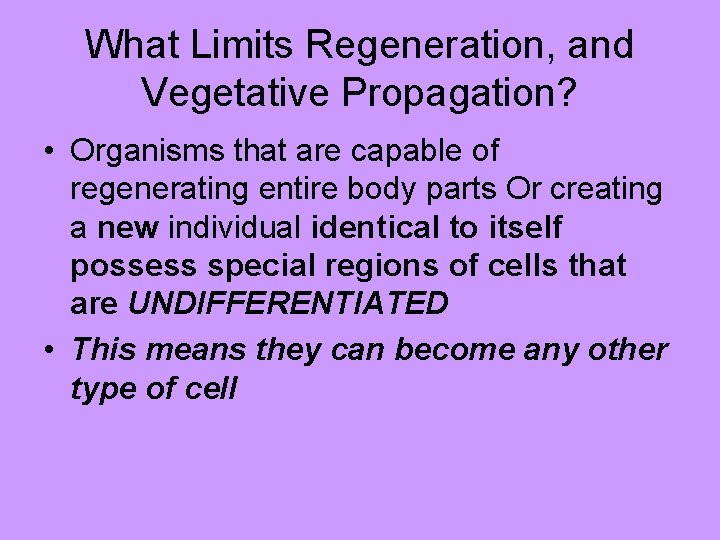 What Limits Regeneration, and Vegetative Propagation?

• Organisms that are capable of regenerating entire body parts Or creating a new individual identical to itself possess special regions of cells that are UNDIFFERENTIATED

• This means they can become any other type of cell